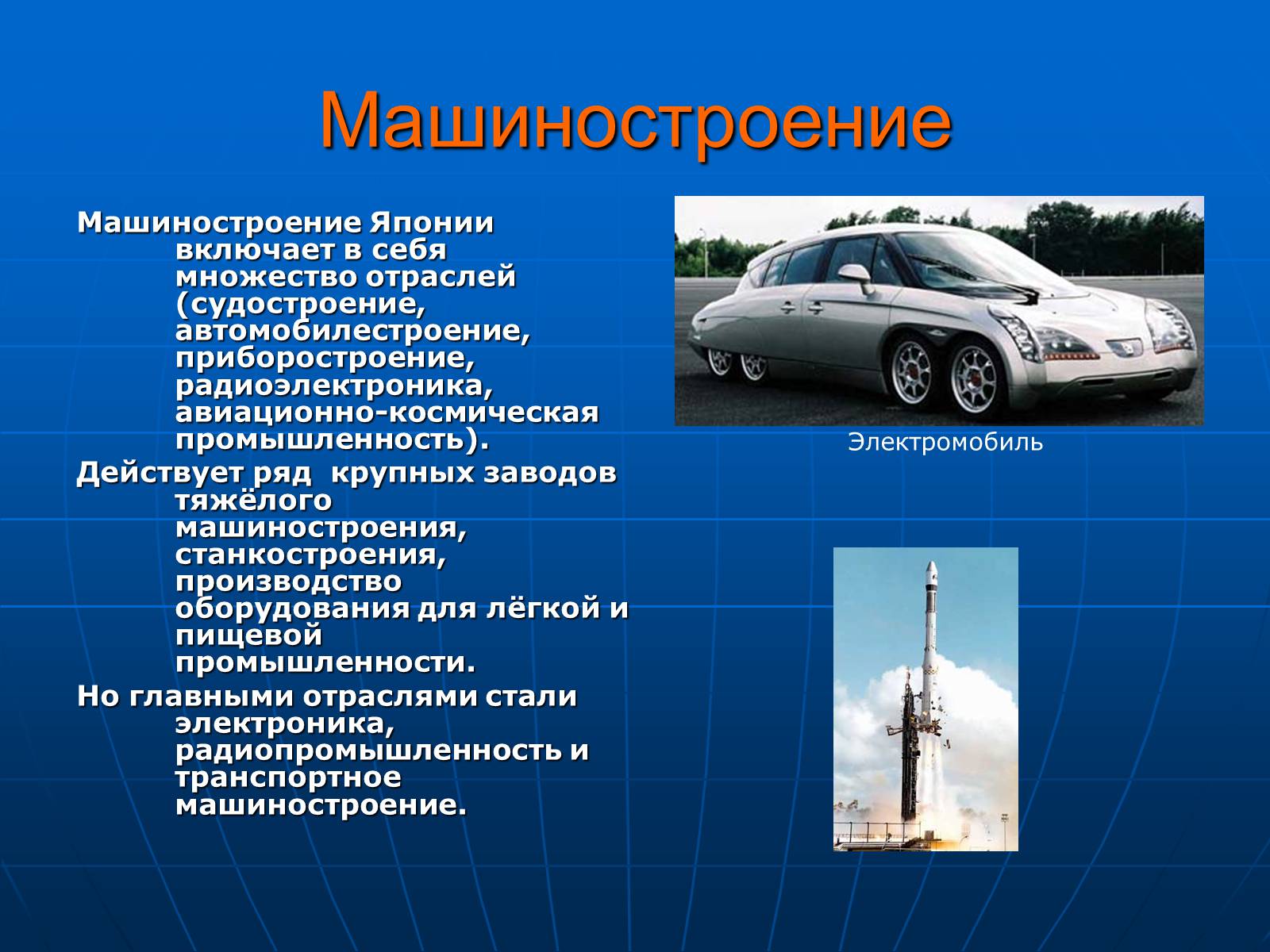 Машиностроение

Машиностроение Японии включает в себя множество отраслей (судостроение, автомобилестроение, приборостроение, радиоэлектроника, авиационно-космическая промышленность).

Действует ряд крупных заводов тяжёлого машиностроения, станкостроения, производство оборудования для лёгкой и пищевой промышленности.

Но главными отраслями стали электроника, радиопромышленность и транспортное машиностроение.

Электромобиль